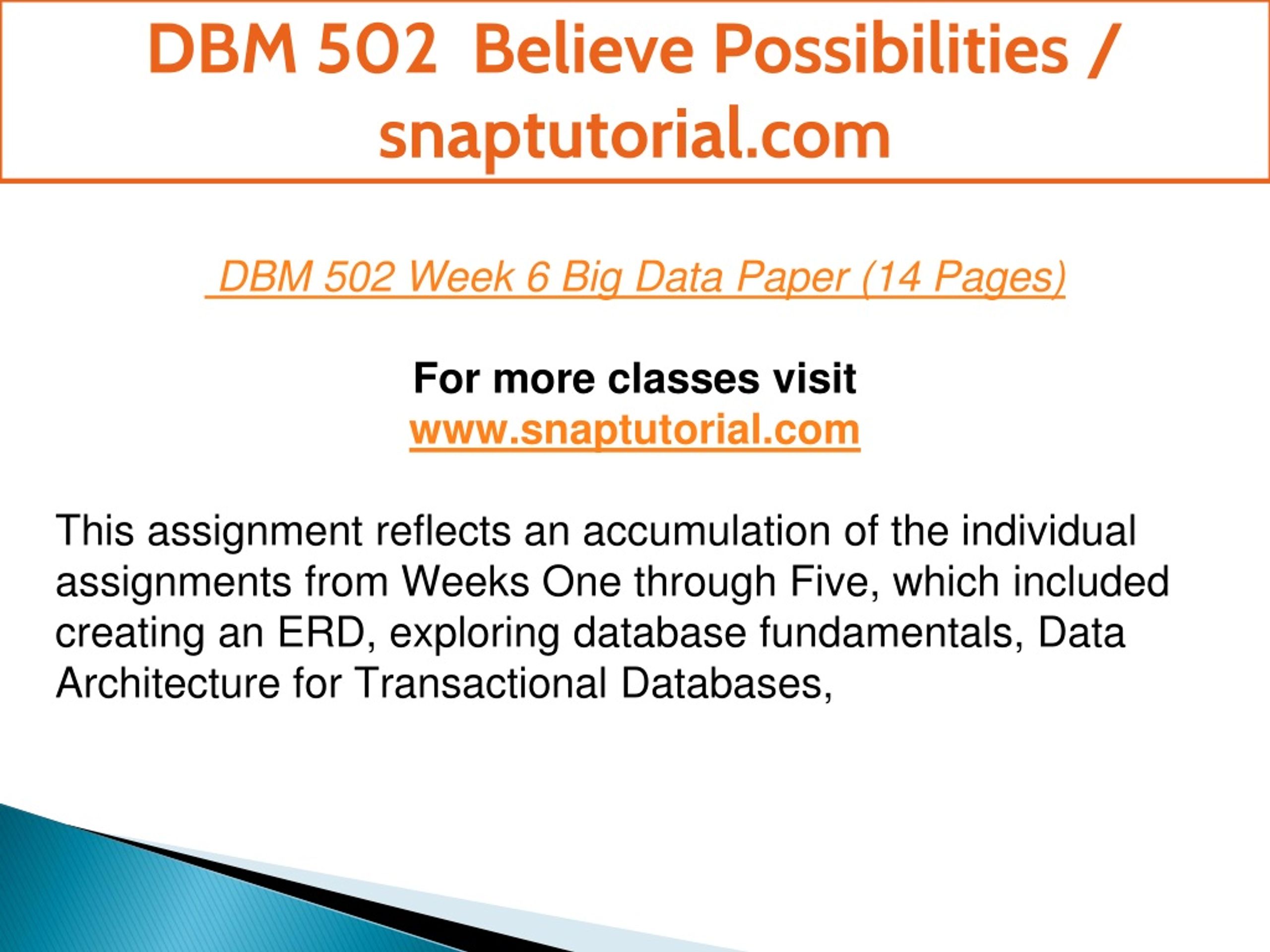 DBM 502 Believe Possibilities / snaptutorial.com

DBM 502 Week 6 Big Data Paper (14 Pages)

For more classes visit
www.snaptutorial.com

This assignment reflects an accumulation of the individual assignments from Weeks One through Five, which included creating an ERD, exploring database fundamentals, Data Architecture for Transactional Databases,